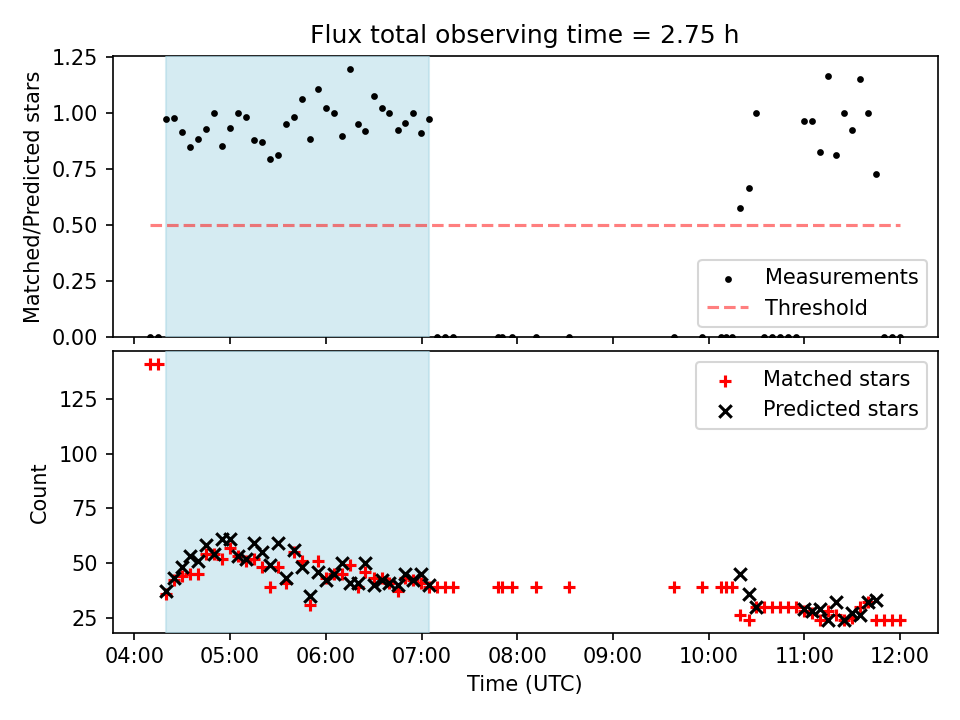 Flux total observing time = 2.75 h

Matched/Predicted stars

1.25
1.00
0.75
0.50
0.25
0.00

Measurements
Threshold

Count

125
100
75
50
25

Matched stars
Predicted stars

04:00 05:00 06:00 07:00 08:00 09:00 10:00 11:00 12:00

Time (UTC)